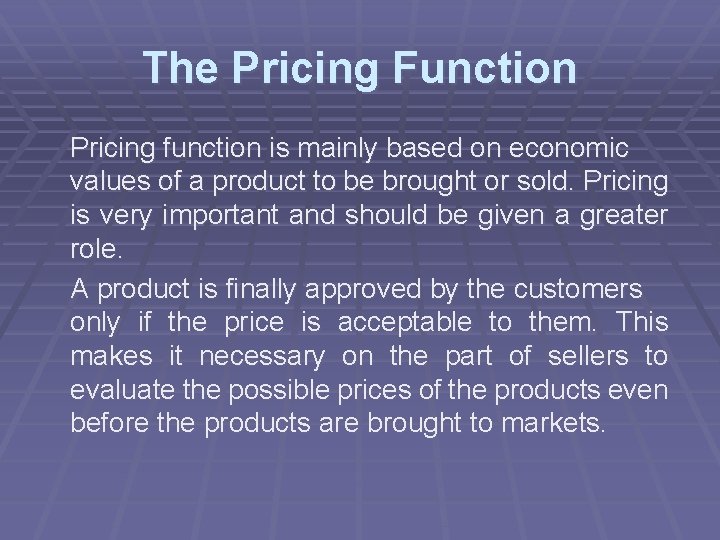 The Pricing Function

Pricing function is mainly based on economic values of a product to be brought or sold. Pricing is very important and should be given a greater role.

A product is finally approved by the customers only if the price is acceptable to them. This makes it necessary on the part of sellers to evaluate the possible prices of the products even before the products are brought to markets.